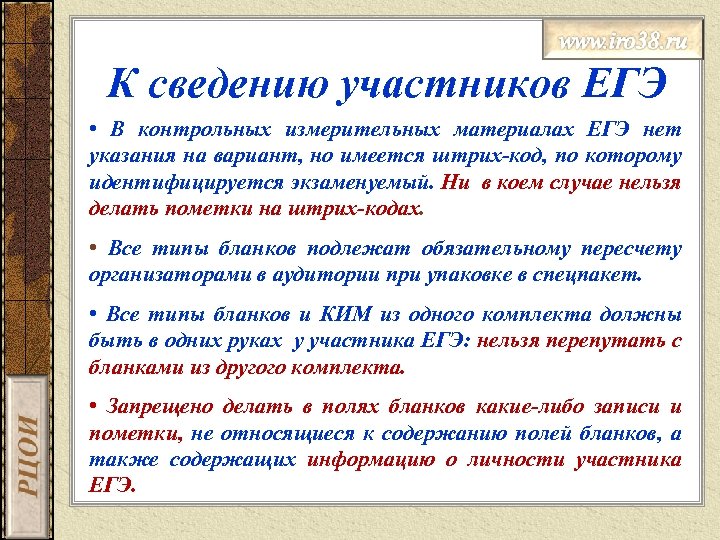 www.iro38.ru

К сведению участников ЕГЭ

• В контрольных измерительных материалах ЕГЭ нет указания на вариант, но имеется штрих-код, по которому идентифицируется экзаменуемый. Ни в коем случае нельзя делать пометки на штрих-кодах.

• Все типы бланков подлежат обязательному пересчету организаторами в аудитории при упаковке в спецпакет.

• Все типы бланков и КИМ из одного комплекта должны быть в одних руках у участника ЕГЭ: нельзя перепутать с бланками из другого комплекта.

• Запрещено делать в полях бланков какие-либо записи и пометки, не относящиеся к содержанию полей бланков, а также содержащих информацию о личности участника ЕГЭ.

РЦОИ